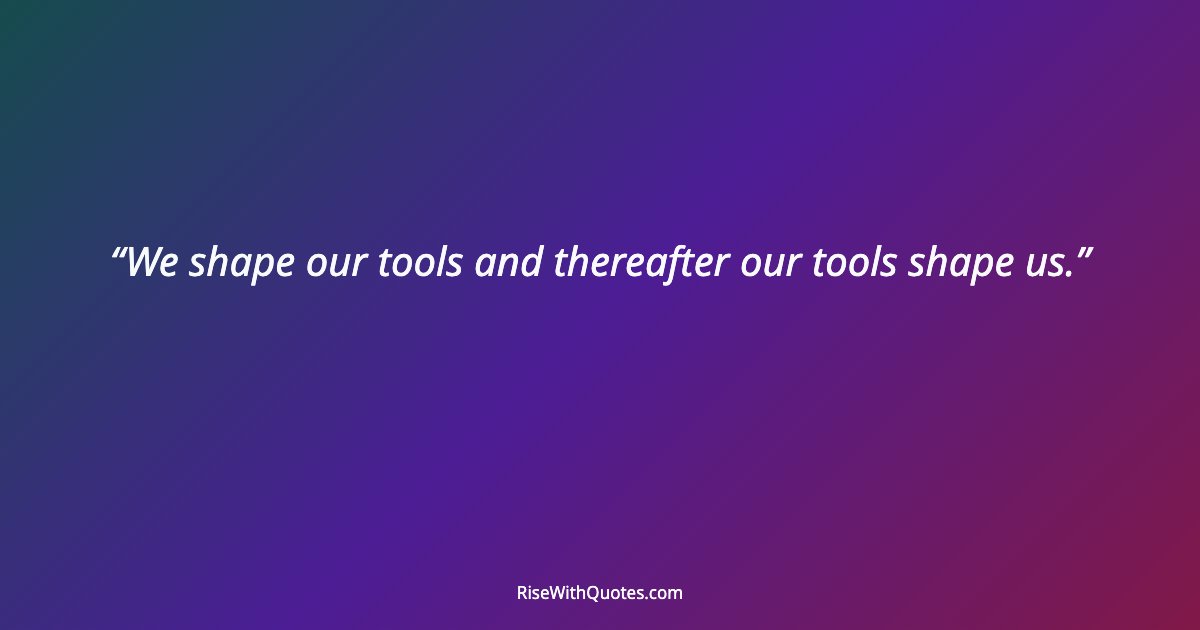 “We shape our tools and thereafter our tools shape us.”

RiseWithQuotes.com